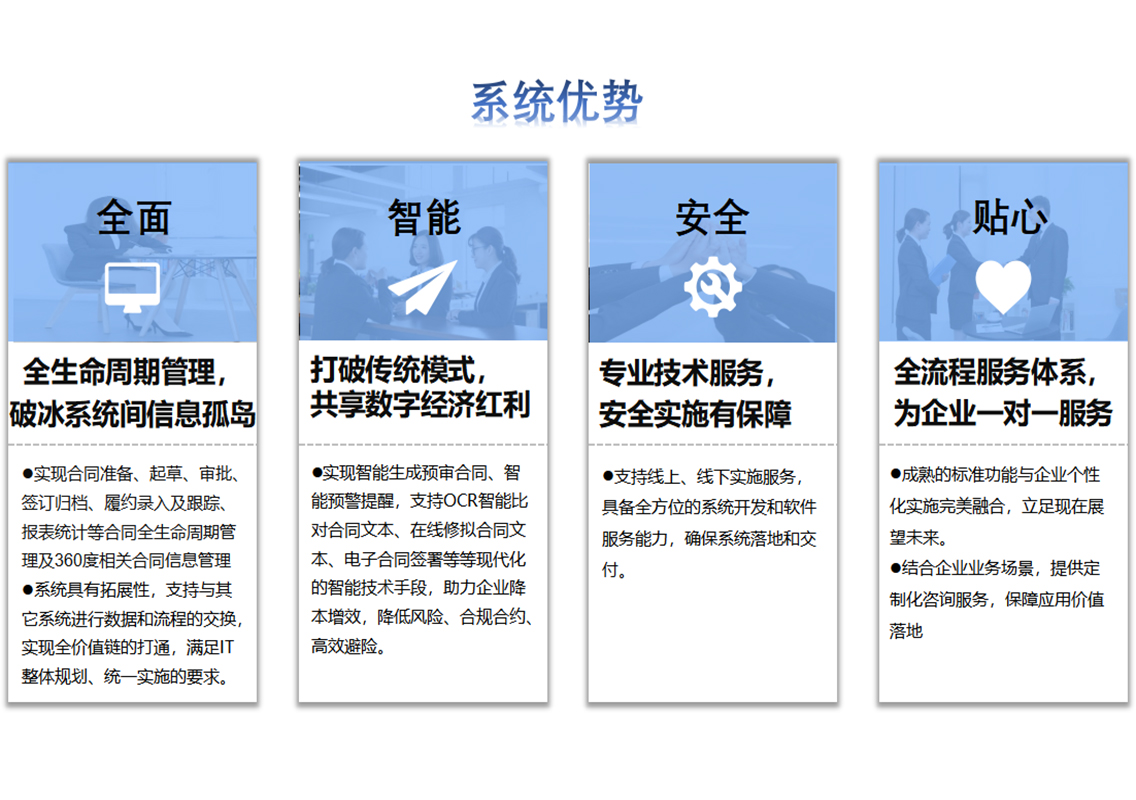 系统优势

全面

全生命周期管理，破冰系统间信息孤岛

●实现合同准备、起草、审批、签订归档、履约录入及跟踪、报表统计等合同全生命周期管理及360度相关合同信息管理
●系统具有拓展性，支持与其它系统进行数据和流程的交换，实现全价值链的打通，满足IT整体规划、统一实施的要求。

智能

打破传统模式，共享数字经济红利

●实现智能生成预审合同、智能预警提醒，支持OCR智能比对合同文本、在线修拟合同文本、电子合同签署等等现代化的智能技术手段，助力企业降本增效，降低风险、合规合约、高效避险。

安全

专业技术服务，安全实施有保障

●支持线上、线下实施服务，具备全方位的系统开发和软件服务能力，确保系统落地和交付。

贴心

全流程服务体系，为企业一对一服务

●成熟的标准功能与企业个性化实施完美融合，立足现在展望未来。
●结合企业业务场景，提供定制化咨询服务，保障应用价值落地